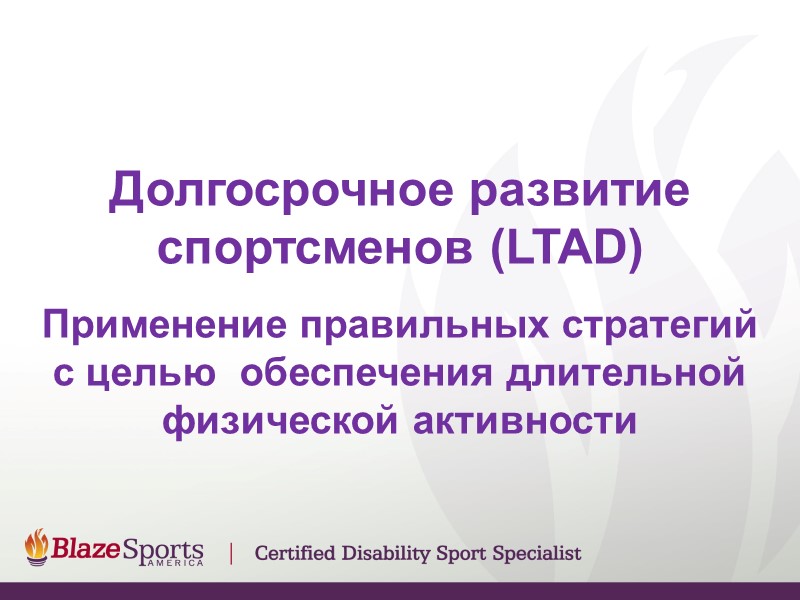 Долгосрочное развитие спортсменов (LTAD)

Применение правильных стратегий с целью обеспечения длительной физической активности

BlazeSports AMERICA | Certified Disability Sport Specialist